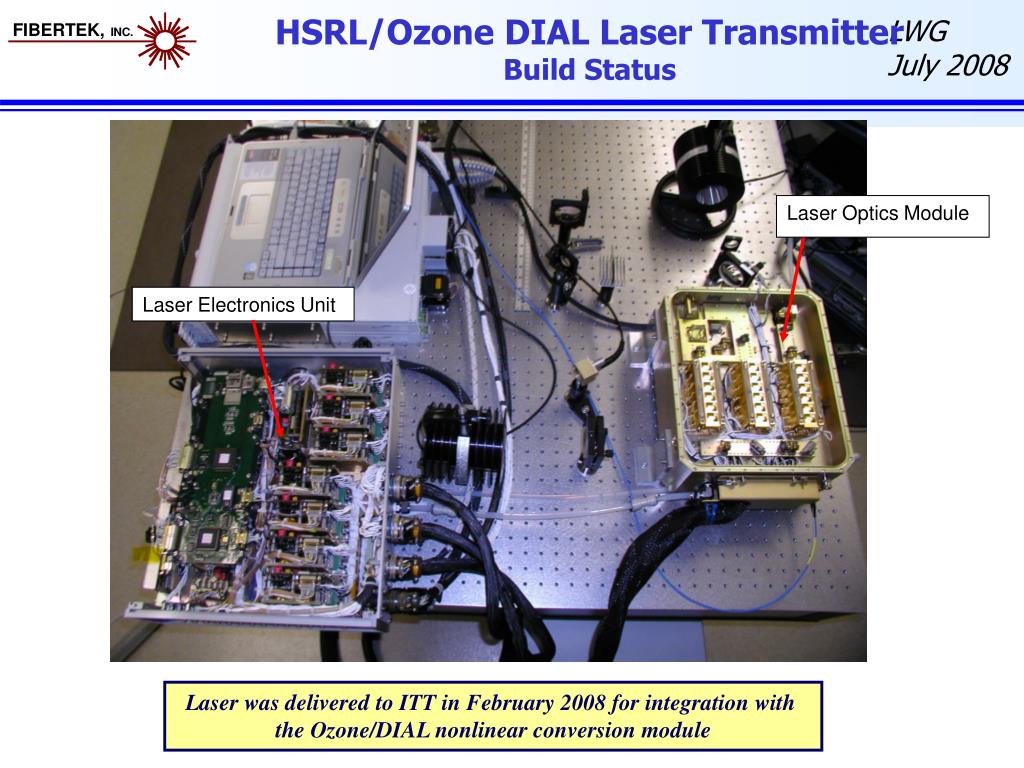 FIBERTEK, INC.

HSRL/Ozone DIAL Laser Transmitter
Build Status

LWG
July 2008

Laser Optics Module

Laser Electronics Unit

Laser was delivered to ITT in February 2008 for integration with the Ozone/DIAL nonlinear conversion module